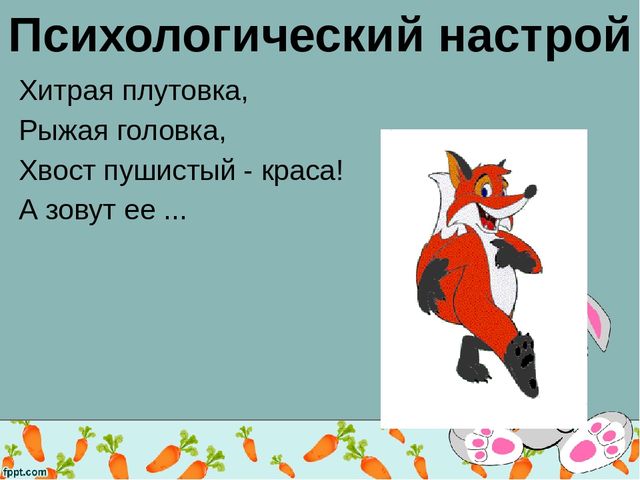 Психологический настрой

Хитрая плутовка,
Рыжая головка,
Хвост пушистый - краса!
А зовут ее ...

fppt.com